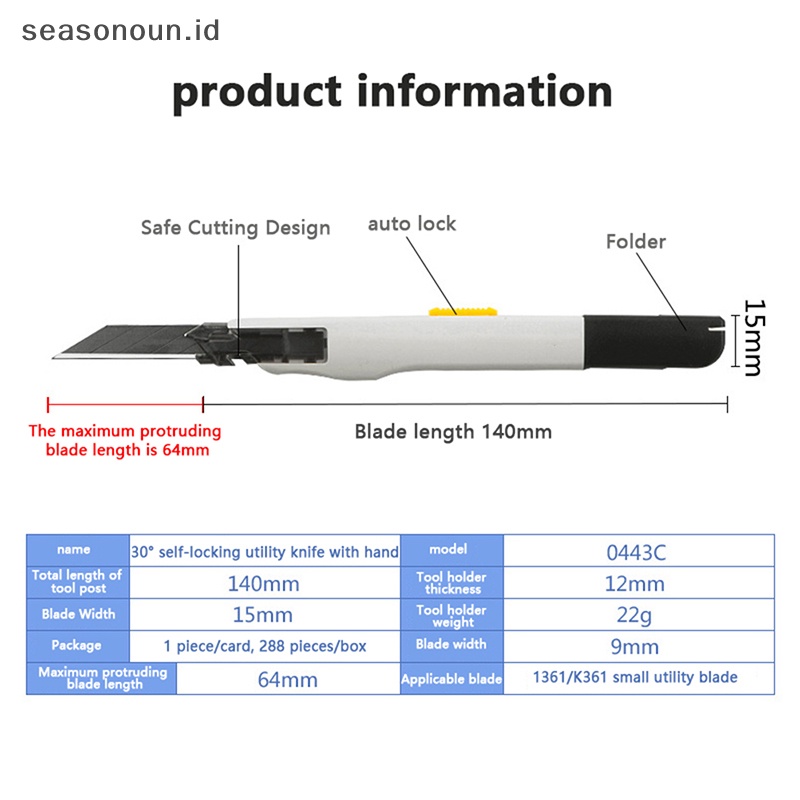 seasonoun.id

product information

Safe Cutting Design

auto lock

Folder

15mm

The maximum protruding blade length is 64mm

Blade length 140mm

| name | 30° self-locking utility knife with hand | model | 0443C |
|---|---|---|---|
| Total length of tool post | 140mm | Tool holder thickness | 12mm |
| Blade Width | 15mm | Tool holder weight | 22g |
| Package | 1 piece/card, 288 pieces/box | Blade width | 9mm |
| Maximum protruding blade length | 64mm | Applicable blade | 1361/K361 small utility blade |